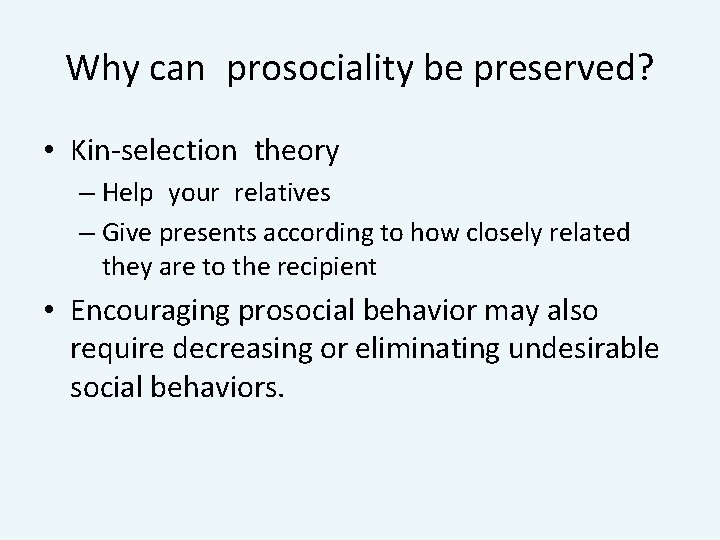 Why can prosociality be preserved?

• Kin-selection theory
– Help your relatives
– Give presents according to how closely related they are to the recipient

• Encouraging prosocial behavior may also require decreasing or eliminating undesirable social behaviors.